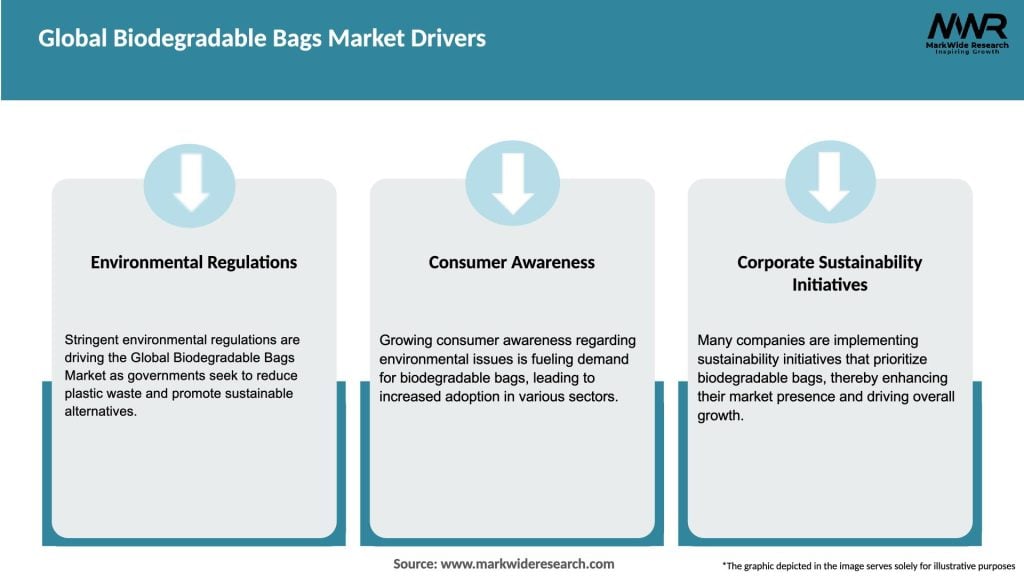 Global Biodegradable Bags Market Drivers

MWR
MarkWide Research
Inspiring Growth

Environmental Regulations

Stringent environmental regulations are driving the Global Biodegradable Bags Market as governments seek to reduce plastic waste and promote sustainable alternatives.

Consumer Awareness

Growing consumer awareness regarding environmental issues is fueling demand for biodegradable bags, leading to increased adoption in various sectors.

Corporate Sustainability Initiatives

Many companies are implementing sustainability initiatives that prioritize biodegradable bags, thereby enhancing their market presence and driving overall growth.

Source: www.markwideresearch.com

*The graphic depicted in the image serves solely for illustrative purposes